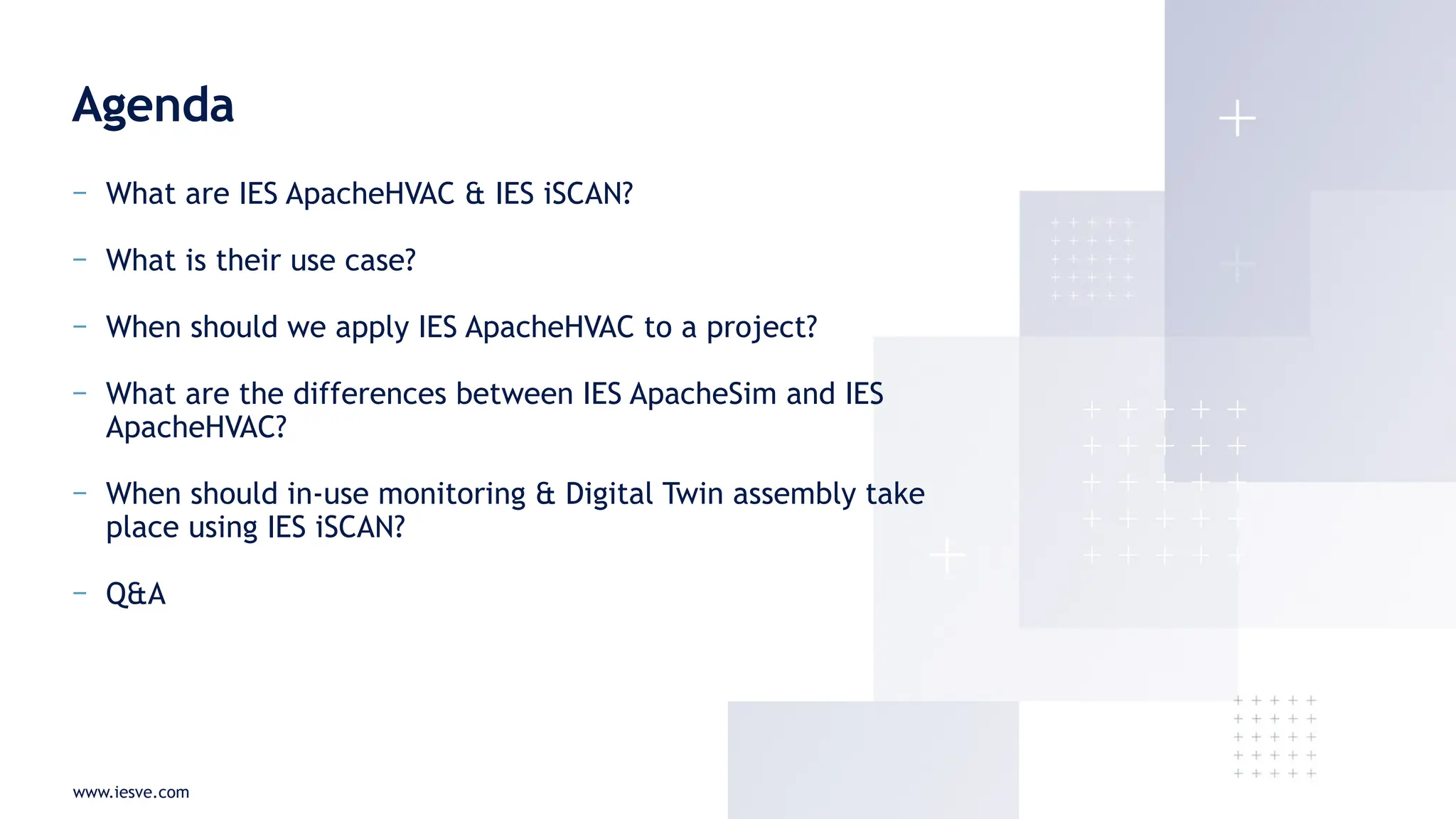 Agenda

– What are IES ApacheHVAC & IES iSCAN?

– What is their use case?

– When should we apply IES ApacheHVAC to a project?

– What are the differences between IES ApacheSim and IES ApacheHVAC?

– When should in-use monitoring & Digital Twin assembly take place using IES iSCAN?

– Q&A

www.iesve.com